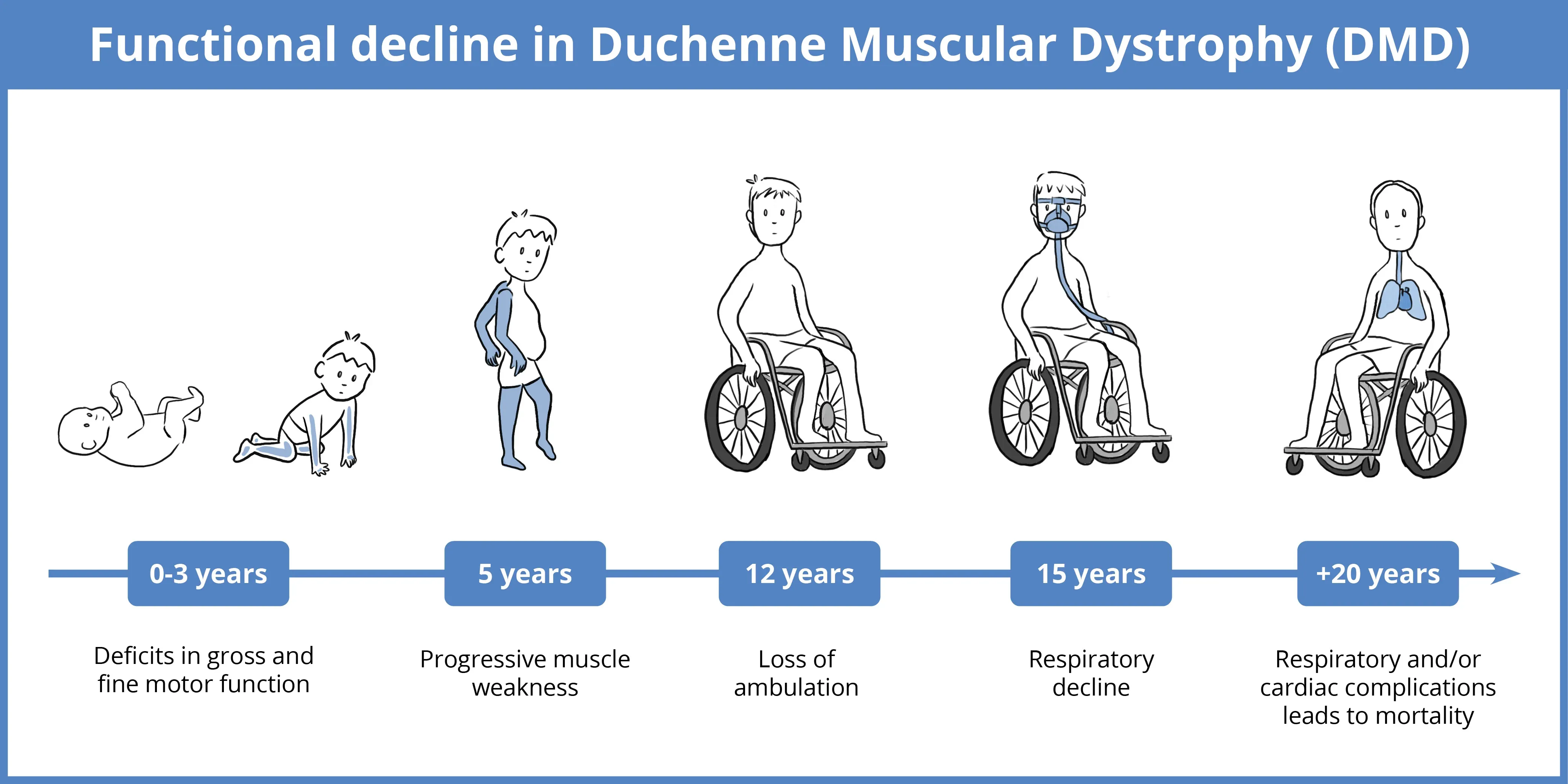 Functional decline in Duchenne Muscular Dystrophy (DMD)

0-3 years

Deficits in gross and fine motor function

5 years

Progressive muscle weakness

12 years

Loss of ambulation

15 years

Respiratory decline

+20 years

Respiratory and/or cardiac complications leads to mortality